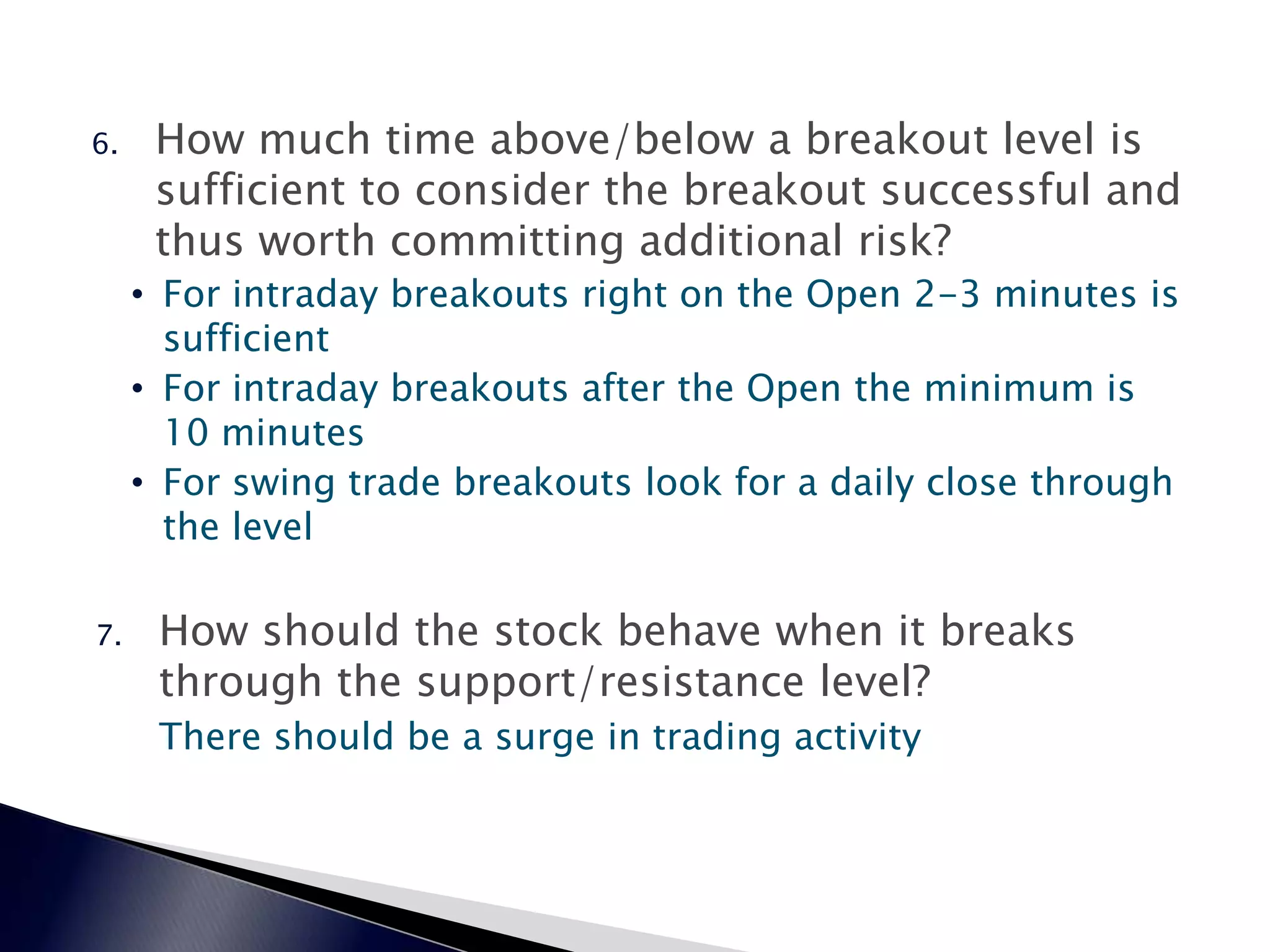 6. How much time above/below a breakout level is sufficient to consider the breakout successful and thus worth committing additional risk?

• For intraday breakouts right on the Open 2-3 minutes is sufficient
• For intraday breakouts after the Open the minimum is 10 minutes
• For swing trade breakouts look for a daily close through the level

7. How should the stock behave when it breaks through the support/resistance level?

There should be a surge in trading activity